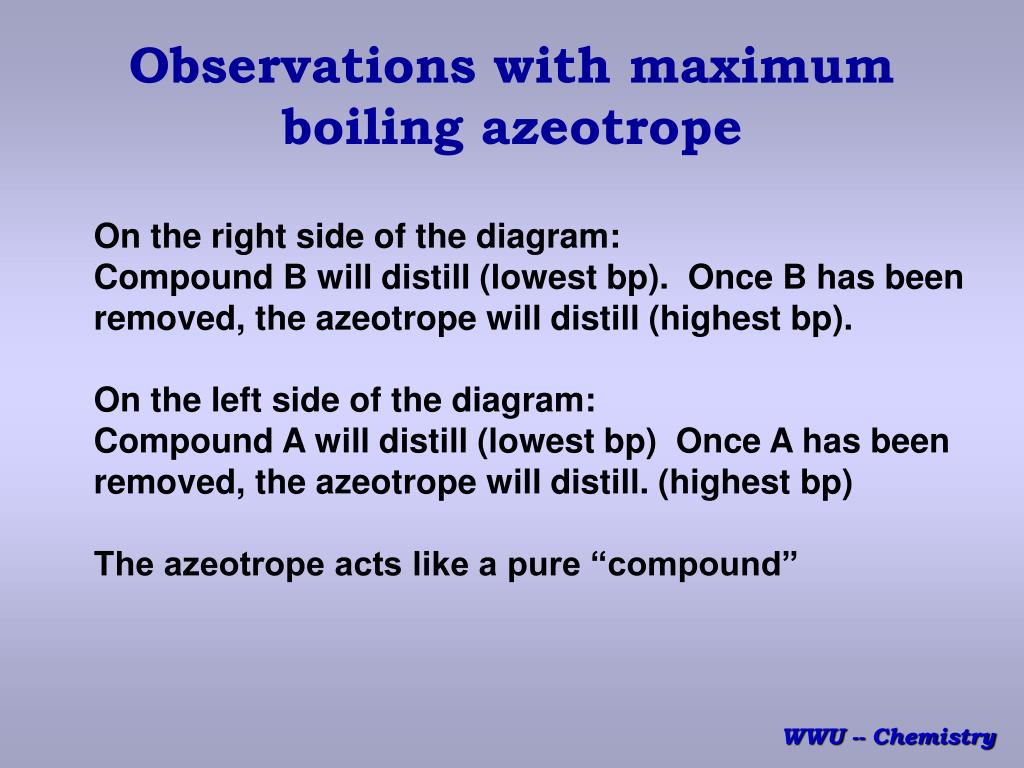 Observations with maximum boiling azeotrope

On the right side of the diagram:
Compound B will distill (lowest bp). Once B has been removed, the azeotrope will distill (highest bp).

On the left side of the diagram:
Compound A will distill (lowest bp) Once A has been removed, the azeotrope will distill. (highest bp)

The azeotrope acts like a pure “compound”

WWU -- Chemistry